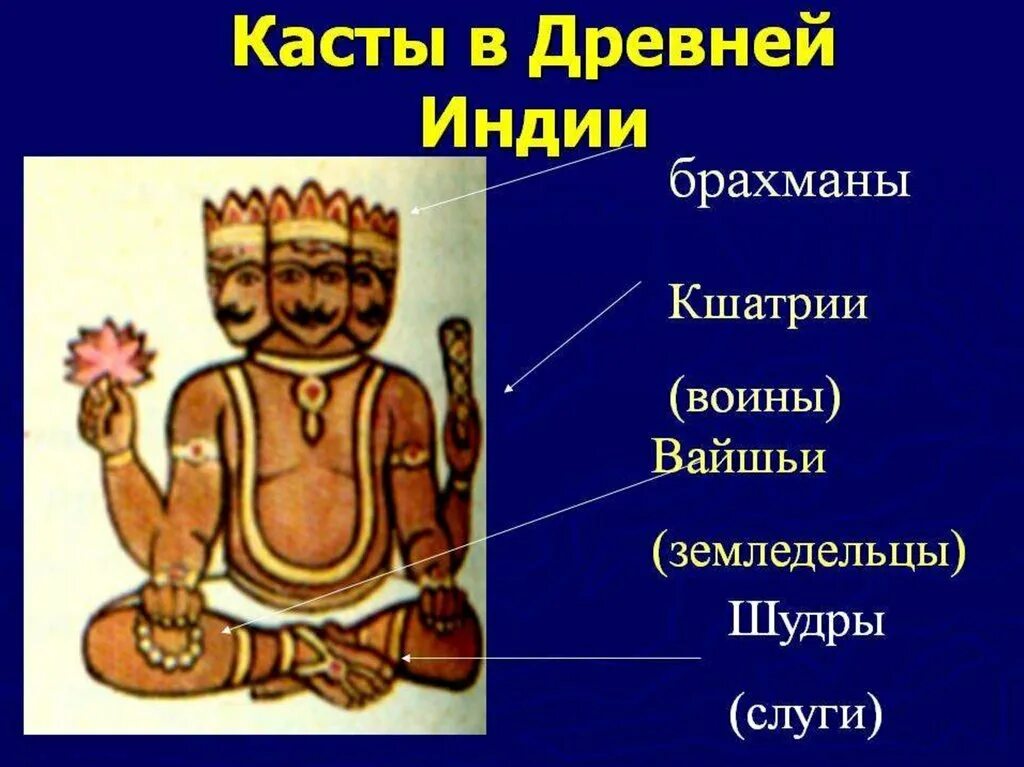 Касты в Древней Индии

брахманы

Кшатрии

(воины)

Вайшьи

(земледельцы)

Шудры

(слуги)